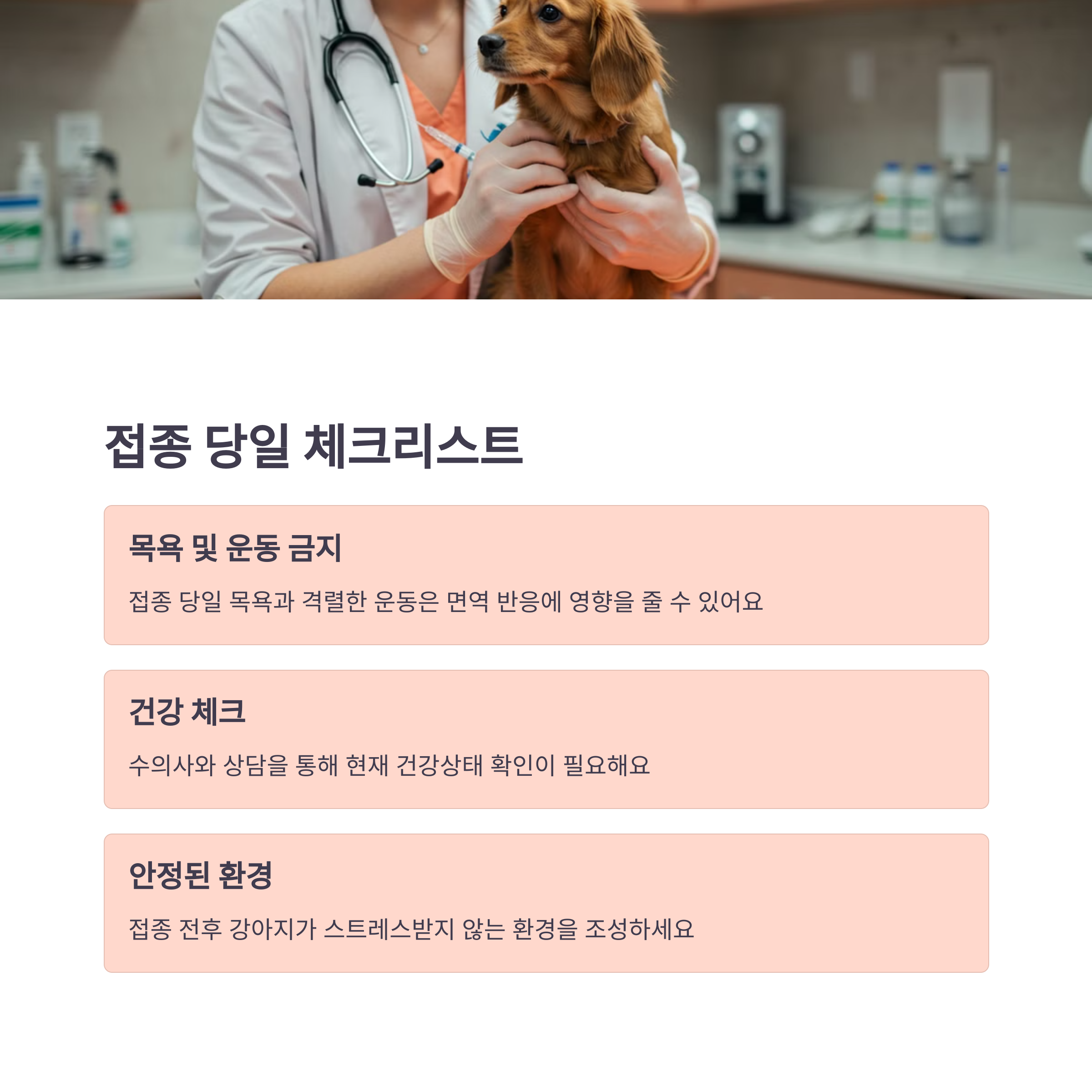 접종 당일 체크리스트

목욕 및 운동 금지

접종 당일 목욕과 격렬한 운동은 면역 반응에 영향을 줄 수 있어요

건강 체크

수의사와 상담을 통해 현재 건강상태 확인이 필요해요

안정된 환경

접종 전후 강아지가 스트레스받지 않는 환경을 조성하세요